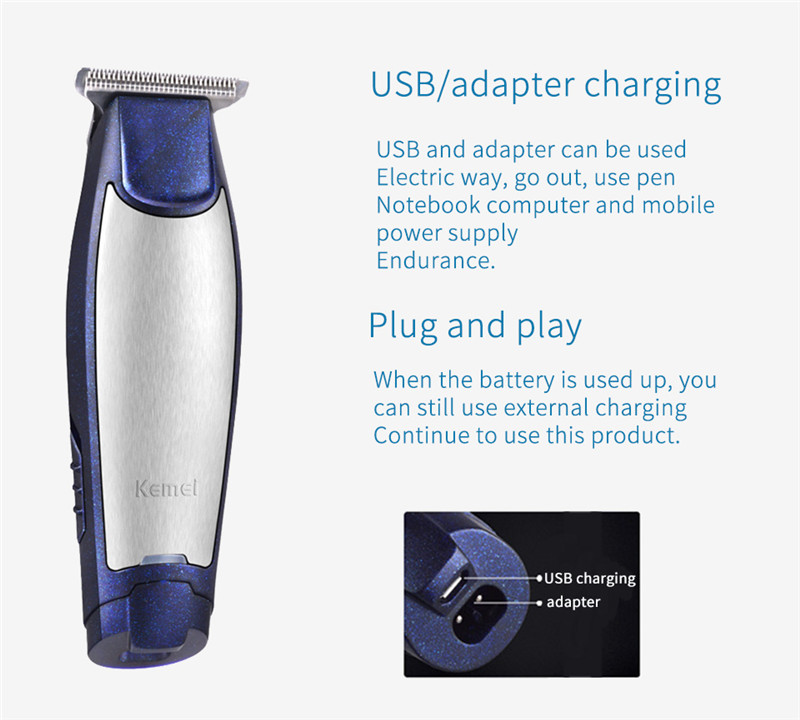 Kemei

USB/adapter charging

USB and adapter can be used
Electric way, go out, use pen
Notebook computer and mobile power supply
Endurance.

Plug and play

When the battery is used up, you can still use external charging
Continue to use this product.

USB charging
adapter